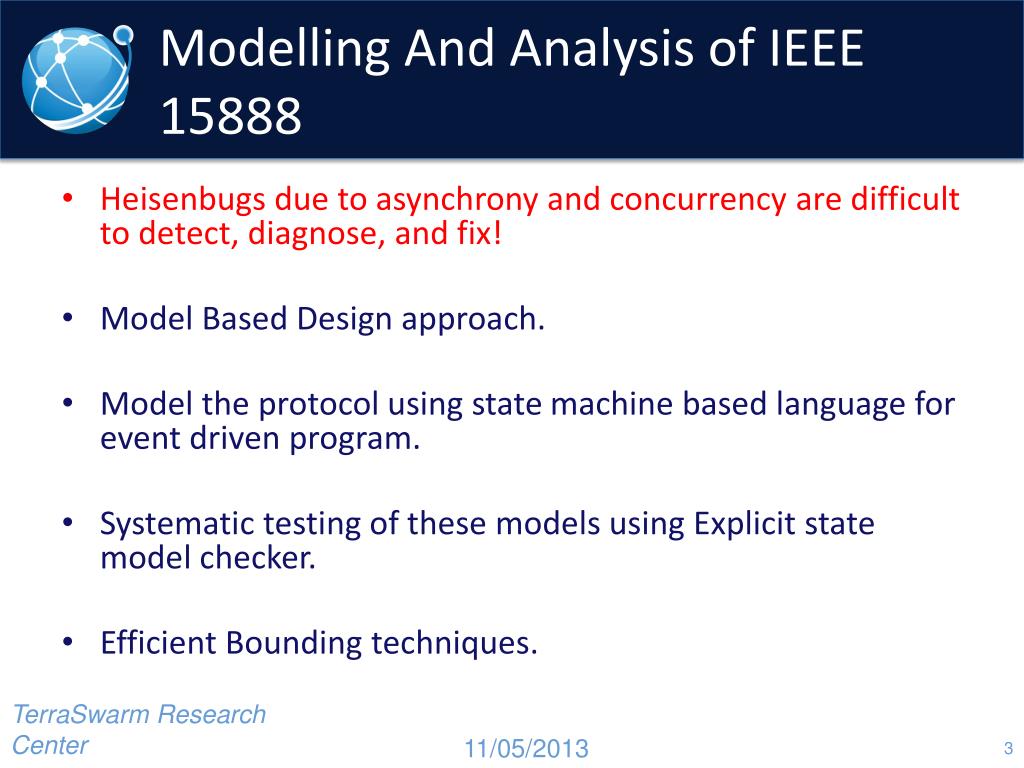 Modelling And Analysis of IEEE 15888

• Heisenbugs due to asynchrony and concurrency are difficult to detect, diagnose, and fix!

• Model Based Design approach.

• Model the protocol using state machine based language for event driven program.

• Systematic testing of these models using Explicit state model checker.

• Efficient Bounding techniques.

TerraSwarm Research Center

11/05/2013

3